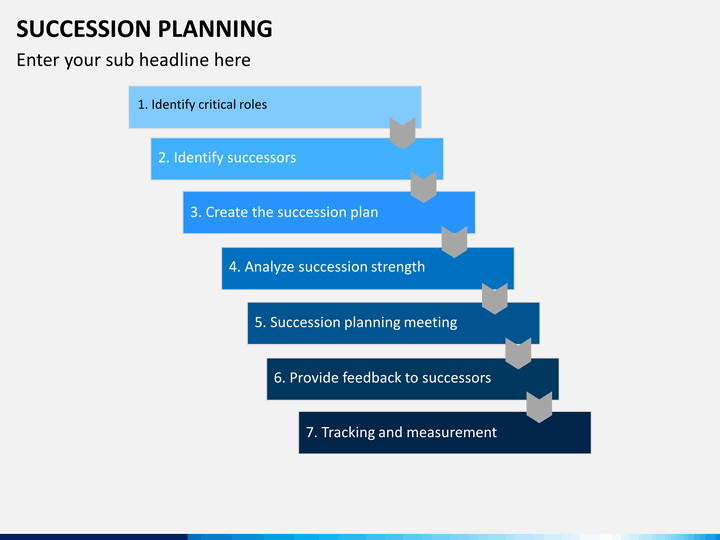 SUCCESSION PLANNING

Enter your sub headline here

1. Identify critical roles

2. Identify successors

3. Create the succession plan

4. Analyze succession strength

5. Succession planning meeting

6. Provide feedback to successors

7. Tracking and measurement